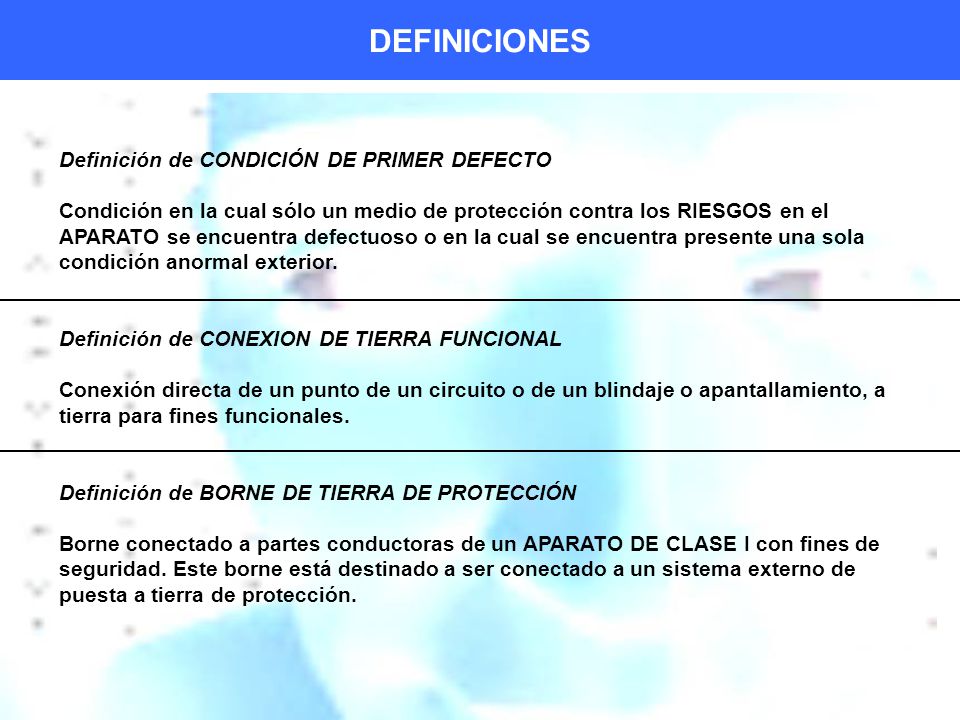 DEFINICIONES

Definición de CONDICIÓN DE PRIMER DEFECTO

Condición en la cual sólo un medio de protección contra los RIESGOS en el APARATO se encuentra defectuoso o en la cual se encuentra presente una sola condición anormal exterior.

Definición de CONEXION DE TIERRA FUNCIONAL

Conexión directa de un punto de un circuito o de un blindaje o apantallamiento, a tierra para fines funcionales.

Definición de BORNE DE TIERRA DE PROTECCIÓN

Borne conectado a partes conductoras de un APARATO DE CLASE I con fines de seguridad. Este borne está destinado a ser conectado a un sistema externo de puesta a tierra de protección.